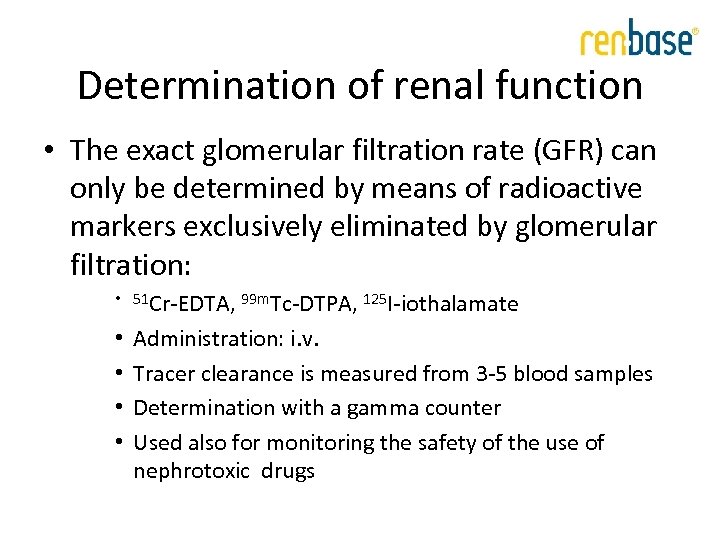 renbase®

Determination of renal function

• The exact glomerular filtration rate (GFR) can only be determined by means of radioactive markers exclusively eliminated by glomerular filtration:

• $^{51}$Cr-EDTA, $^{99m}$Tc-DTPA, $^{125}$I-iothalamate
• Administration: i.v.
• Tracer clearance is measured from 3-5 blood samples
• Determination with a gamma counter
• Used also for monitoring the safety of the use of nephrotoxic drugs